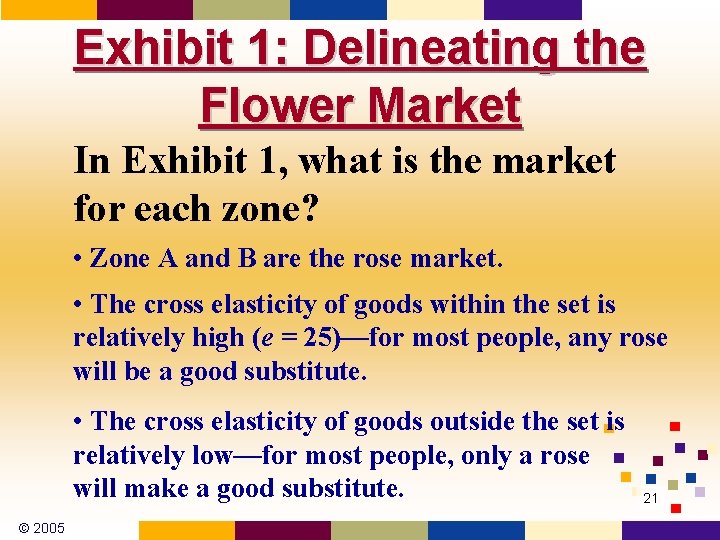 Exhibit 1: Delineating the Flower Market

In Exhibit 1, what is the market for each zone?

• Zone A and B are the rose market.

• The cross elasticity of goods within the set is relatively high ($e = 25$)—for most people, any rose will be a good substitute.

• The cross elasticity of goods outside the set is relatively low—for most people, only a rose will make a good substitute.

21

© 2005